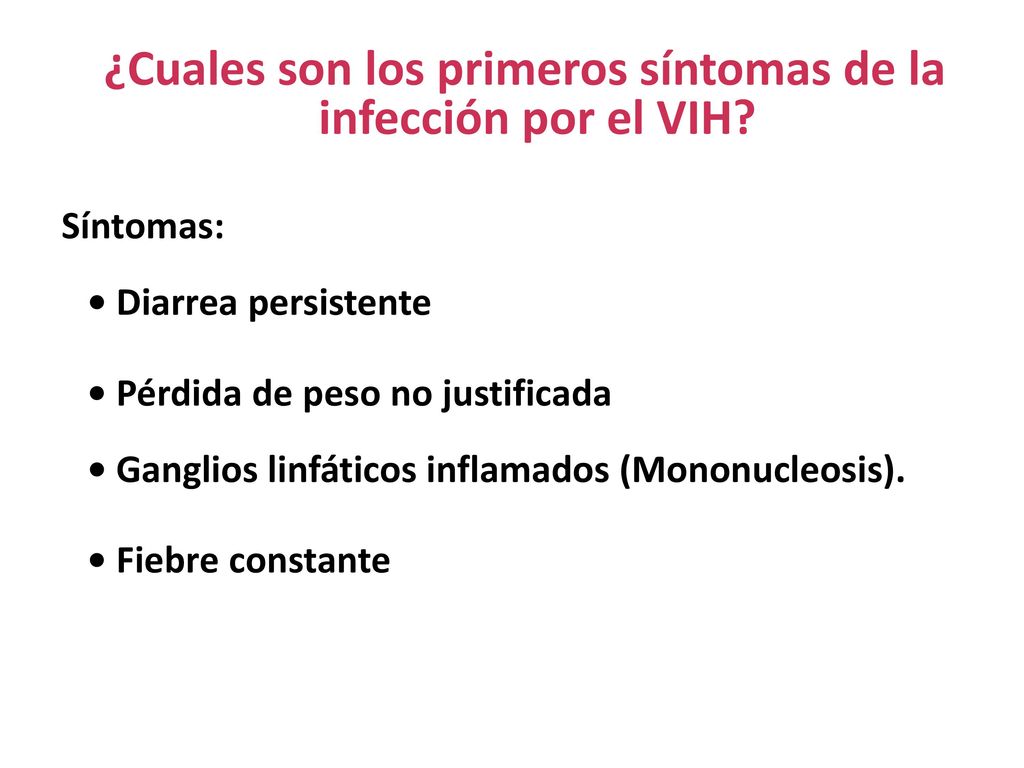 ¿Cuales son los primeros síntomas de la infección por el VIH?

Síntomas:

• Diarrea persistente

• Pérdida de peso no justificada

• Ganglios linfáticos inflamados (Mononucleosis).

• Fiebre constante